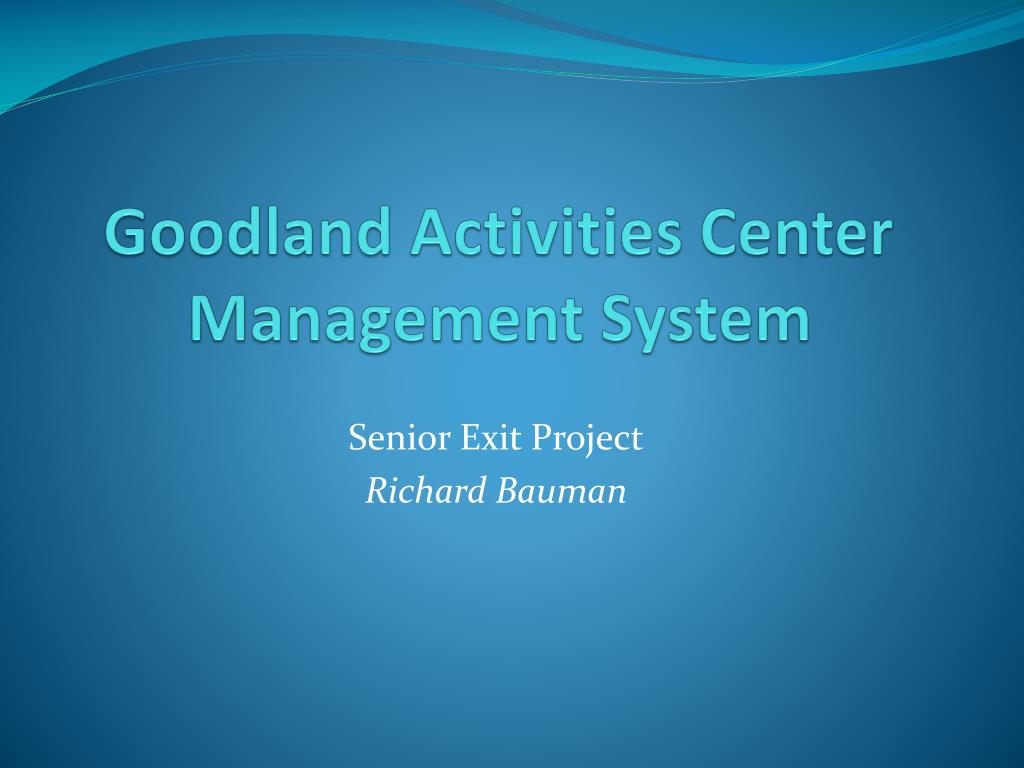 Goodland Activities Center Management System

Senior Exit Project
Richard Bauman